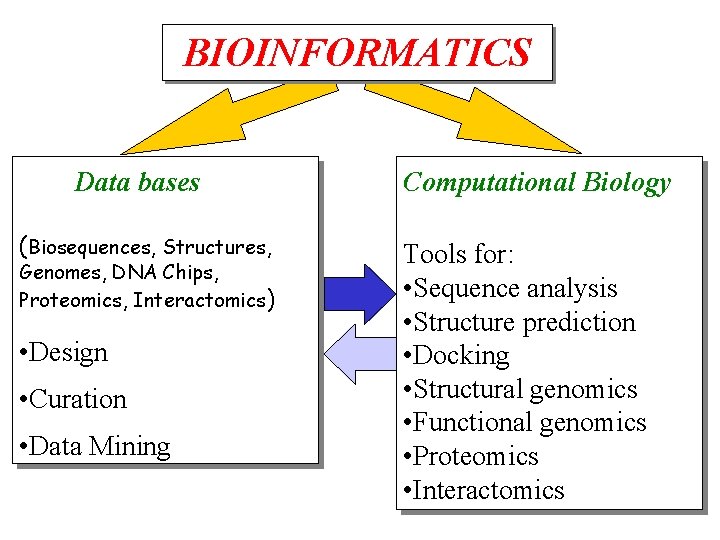 BIOINFORMATICS

Data bases

(Biosequences, Structures, Genomes, DNA Chips, Proteomics, Interactomics)

•Design

•Curation

•Data Mining

Computational Biology

Tools for:
•Sequence analysis
•Structure prediction
•Docking
•Structural genomics
•Functional genomics
•Proteomics
•Interactomics